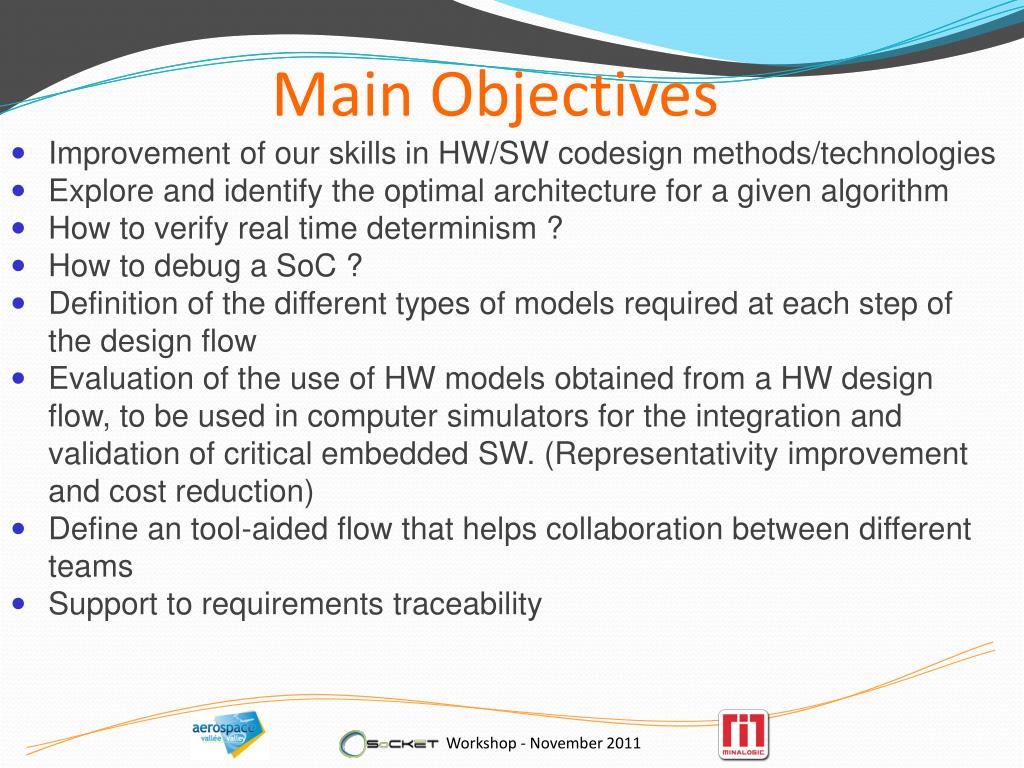 Main Objectives

- Improvement of our skills in HW/SW codesign methods/technologies
- Explore and identify the optimal architecture for a given algorithm
- How to verify real time determinism ?
- How to debug a SoC ?
- Definition of the different types of models required at each step of the design flow
- Evaluation of the use of HW models obtained from a HW design flow, to be used in computer simulators for the integration and validation of critical embedded SW. (Representativity improvement and cost reduction)
- Define an tool-aided flow that helps collaboration between different teams
- Support to requirements traceability

aerospace vallée

SoCKET Workshop - November 2011

MINALOGIC